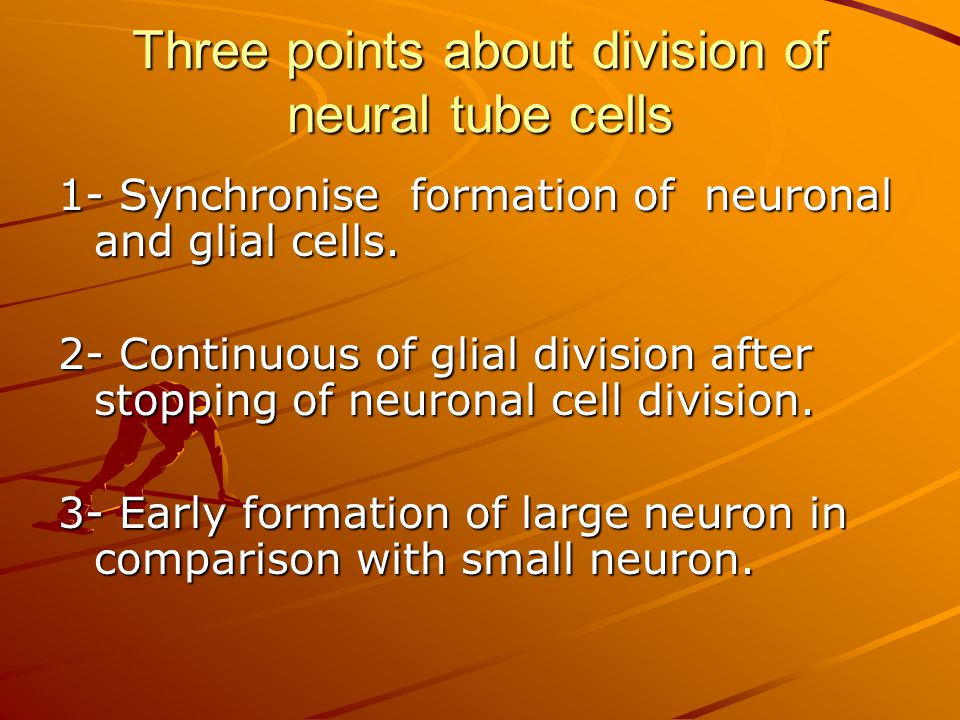 Three points about division of neural tube cells

1- Synchronise formation of neuronal and glial cells.

2- Continuous of glial division after stopping of neuronal cell division.

3- Early formation of large neuron in comparison with small neuron.